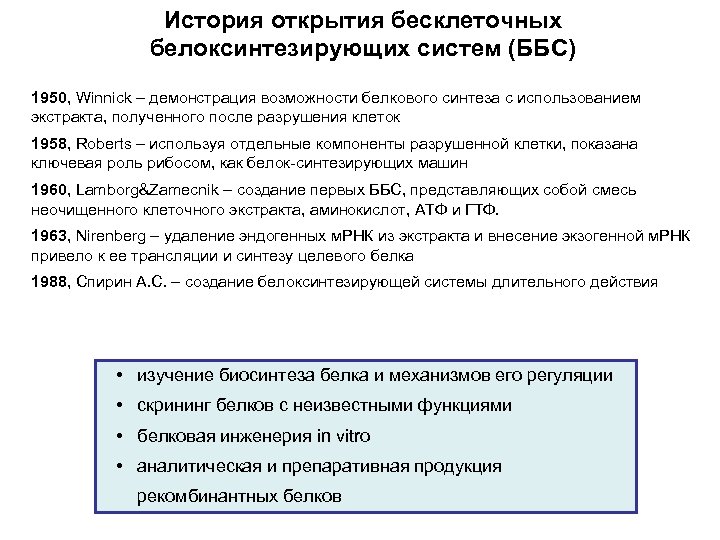 История открытия бесклеточных белоксинтезирующих систем (ББС)

1950, Winnick – демонстрация возможности белкового синтеза с использованием экстракта, полученного после разрушения клеток

1958, Roberts – используя отдельные компоненты разрушенной клетки, показана ключевая роль рибосом, как белок-синтезирующих машин

1960, Lamborg&Zamecnik – создание первых ББС, представляющих собой смесь неочищенного клеточного экстракта, аминокислот, АТФ и ГТФ.

1963, Nirenberg – удаление эндогенных мРНК из экстракта и внесение экзогенной мРНК привело к ее трансляции и синтезу целевого белка

1988, Спирин А.С. – создание белоксинтезирующей системы длительного действия

• изучение биосинтеза белка и механизмов его регуляции
• скрининг белков с неизвестными функциями
• белковая инженерия in vitro
• аналитическая и препаративная продукция рекомбинантных белков